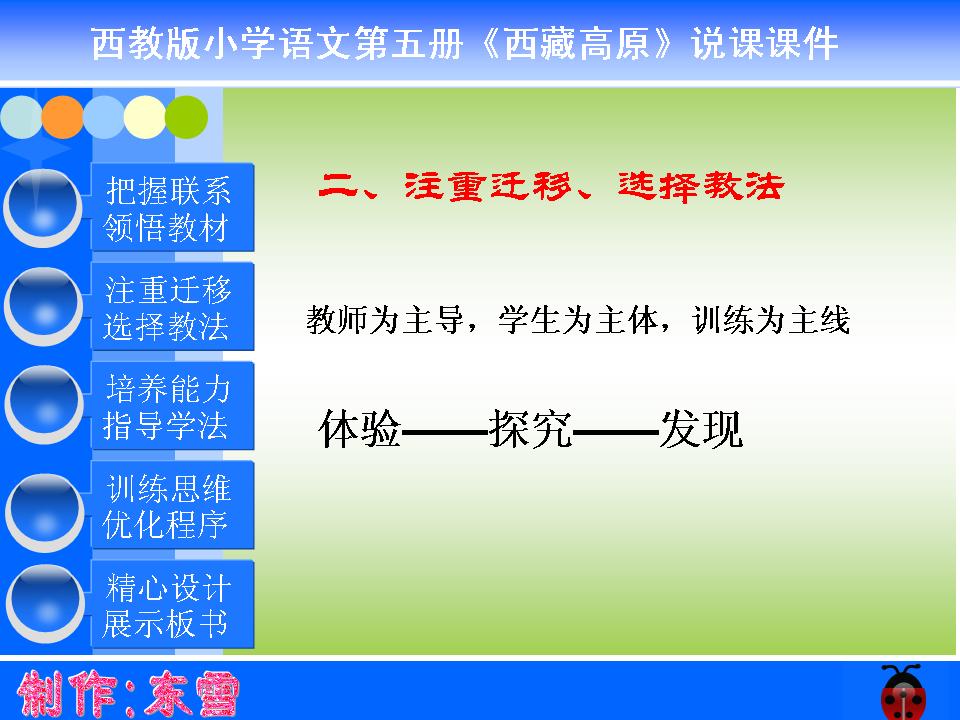 西教版小学语文第五册《西藏高原》说课课件

把握联系
领悟教材

注重迁移
选择教法

培养能力
指导学法

训练思维
优化程序

精心设计
展示板书

二、注重迁移、选择教法

教师为主导，学生为主体，训练为主线

体验——探究——发现

制作：东雪